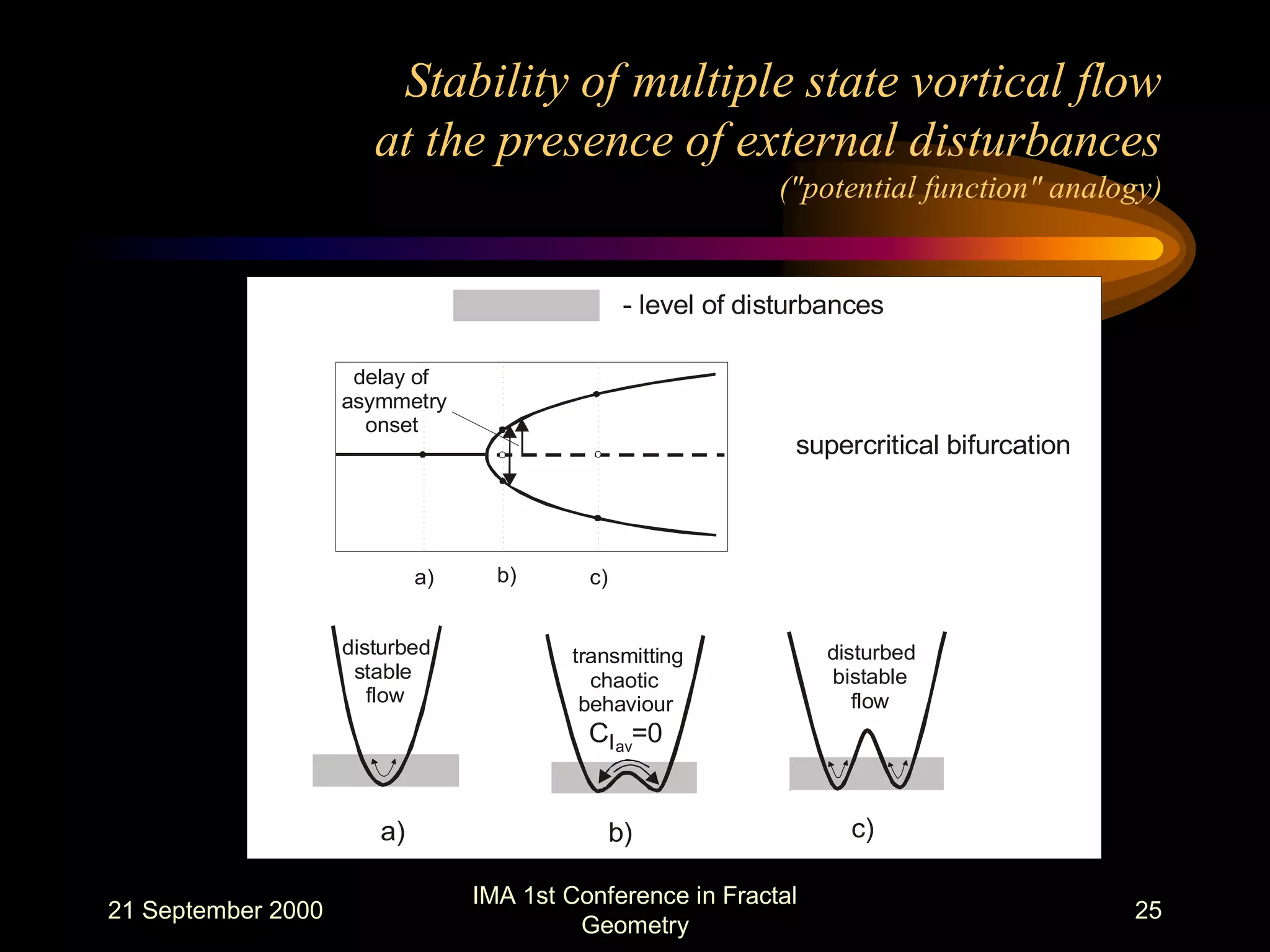 Stability of multiple state vortical flow at the presence of external disturbances
("potential function" analogy)

- level of disturbances

delay of asymmetry onset

supercritical bifurcation

a)
b)
c)

disturbed stable flow

transmitting chaotic behaviour
$C_{l_{av}}=0$

disturbed bistable flow

a)
b)
c)

21 September 2000

IMA 1st Conference in Fractal Geometry

25